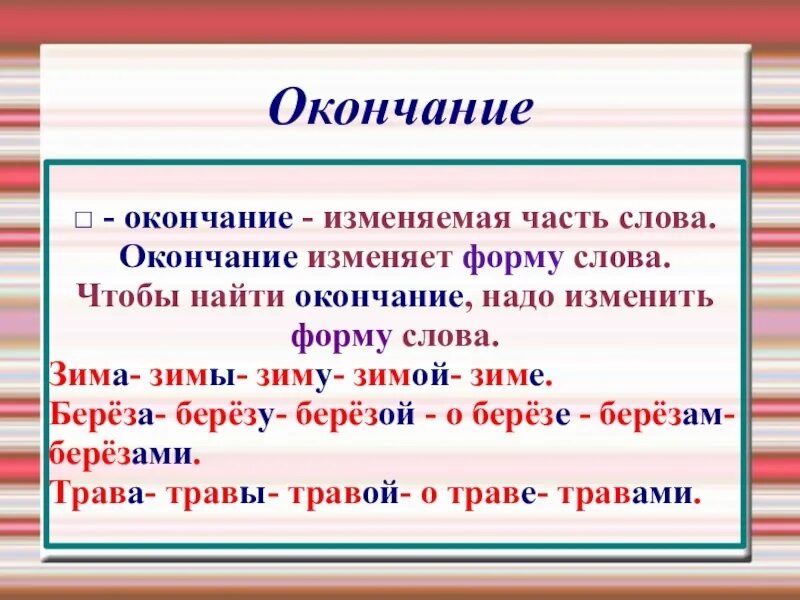 Окончание

□ - окончание - изменяемая часть слова. Окончание изменяет форму слова. Чтобы найти окончание, надо изменить форму слова.

Зима- зимы- зиму- зимой- зиме.

Берёза- берёзу- берёзой - о берёзе - берёзам- берёзами.

Трава- травы- травой- о траве- травами.